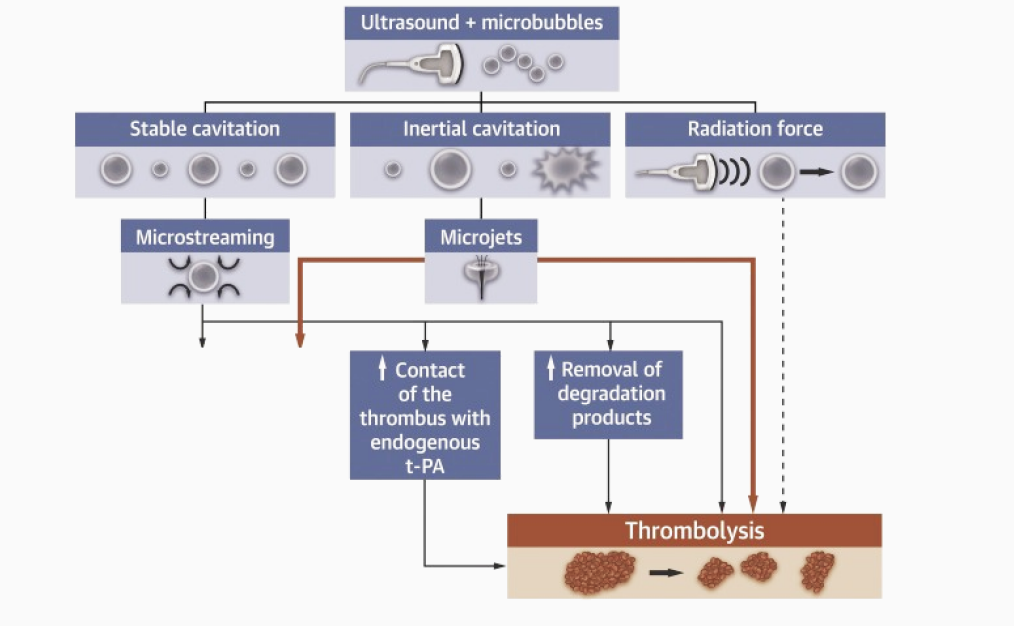 Ultrasound + microbubbles

Stable cavitation

Inertial cavitation

Radiation force

Microstreaming

Microjets

↑ Contact of the thrombus with endogenous t-PA

↑ Removal of degradation products

Thrombolysis